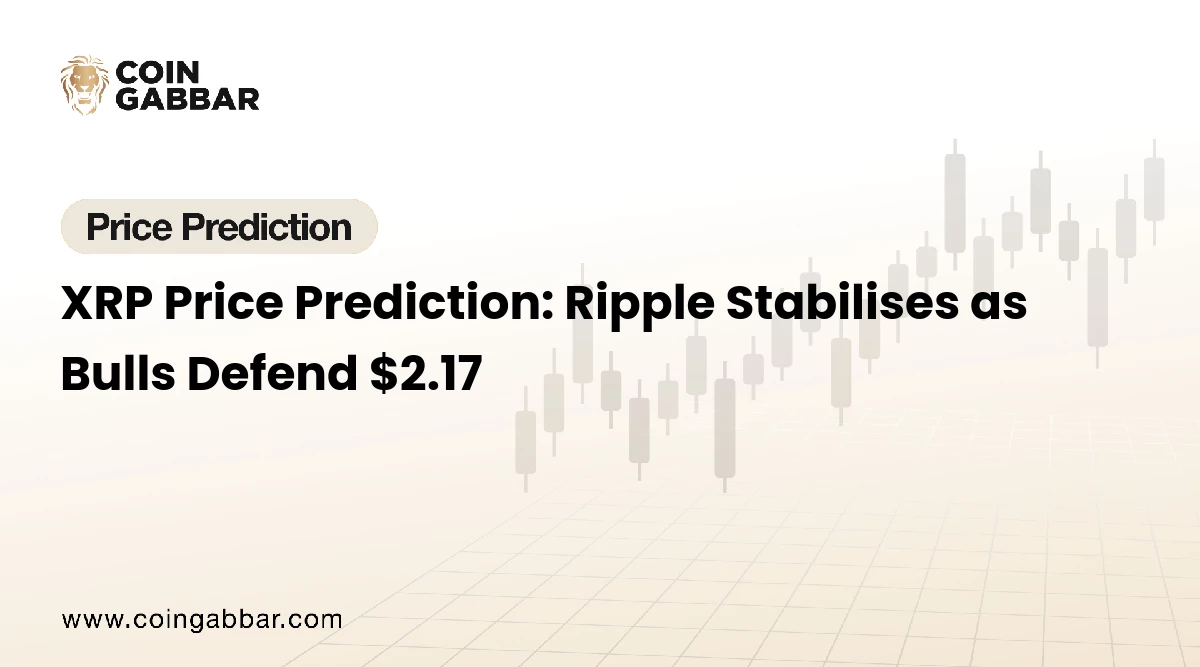 COIN GABBAR

Price Prediction

XRP Price Prediction: Ripple Stabilises as Bulls Defend \$2.17

www.coingabbar.com